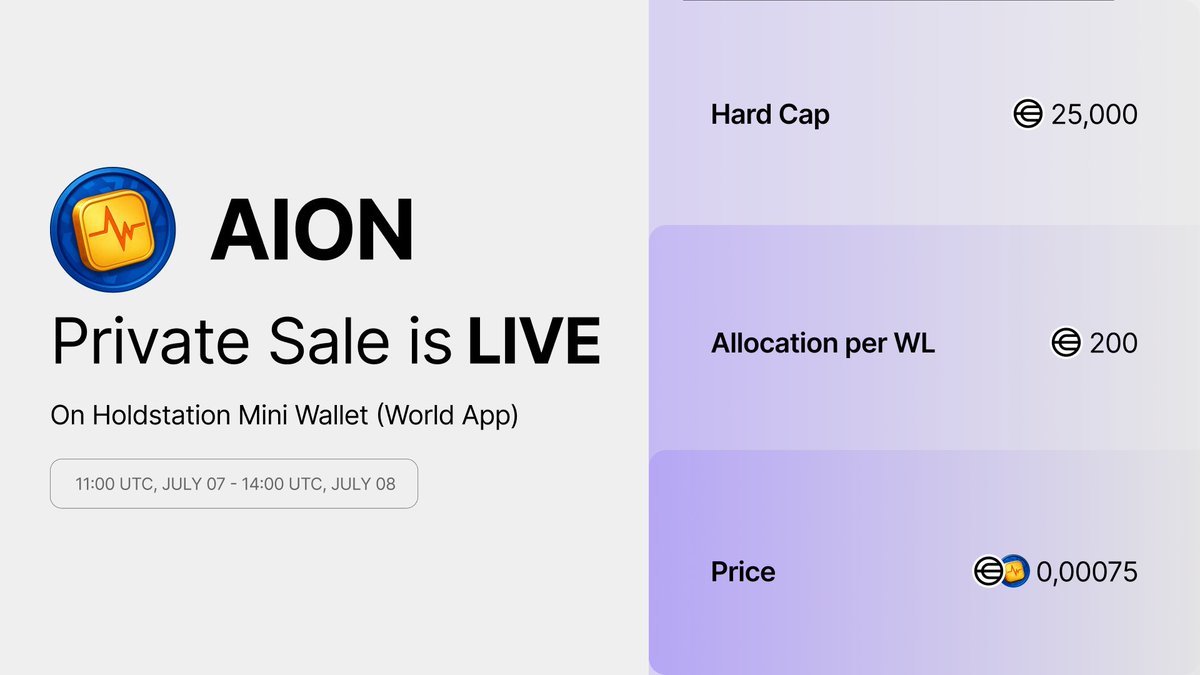 AION

Private Sale is LIVE

On Holdstation Mini Wallet (World App)

11:00 UTC, JULY 07 - 14:00 UTC, JULY 08

Hard Cap 25,000

Allocation per WL 200

Price 0,00075